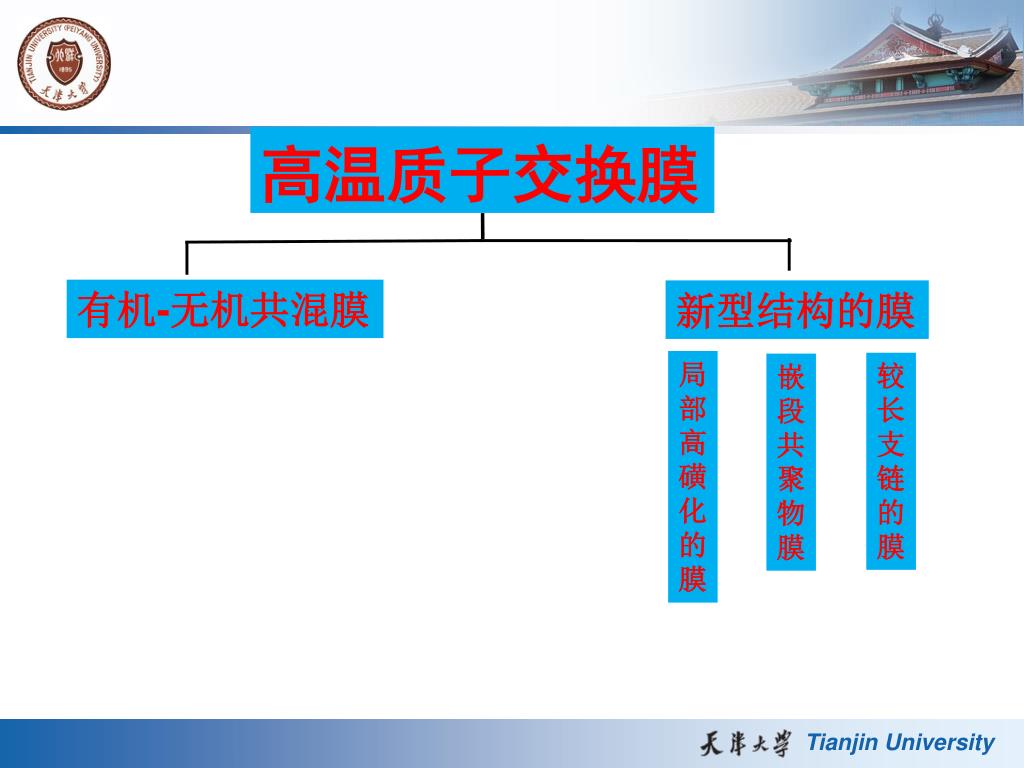 TIANJIN UNIVERSITY (PEIYANG UNIVERSITY)
北洋
1895
天津大学

高温质子交换膜

有机-无机共混膜

新型结构的膜

局部高磺化的膜

嵌段共聚物膜

较长支链的膜

天津大学 Tianjin University